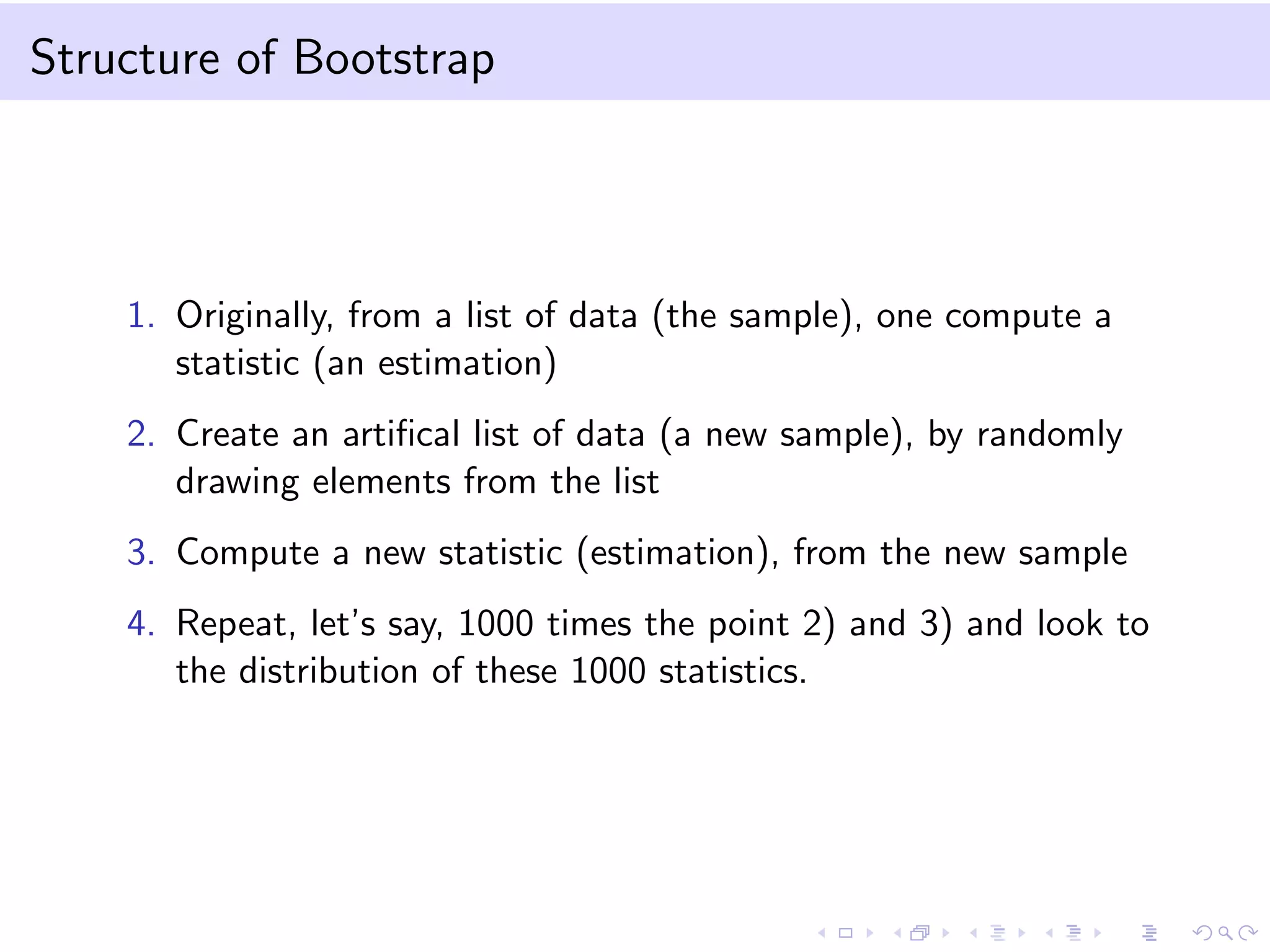 Structure of Bootstrap

1. Originally, from a list of data (the sample), one compute a statistic (an estimation)

2. Create an artifical list of data (a new sample), by randomly drawing elements from the list

3. Compute a new statistic (estimation), from the new sample

4. Repeat, let's say, 1000 times the point 2) and 3) and look to the distribution of these 1000 statistics.